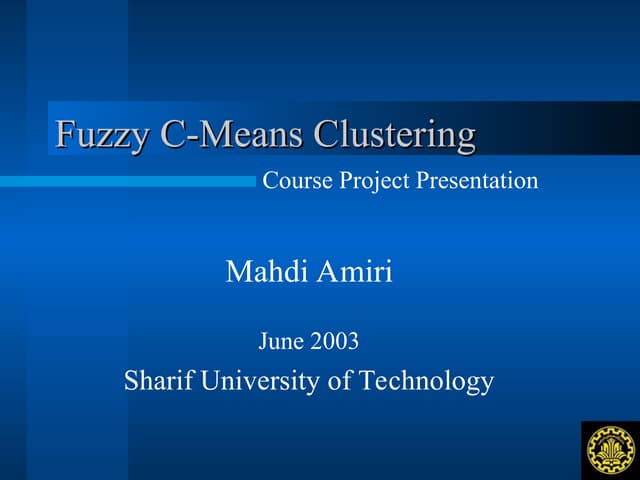 Fuzzy C-Means Clustering

Course Project Presentation

Mahdi Amiri

June 2003

Sharif University of Technology